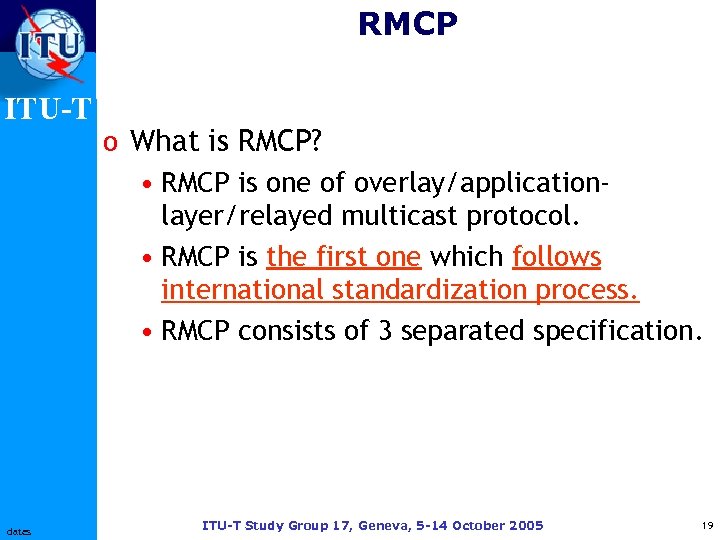 ITU

ITU-T

RMCP

o What is RMCP?

• RMCP is one of overlay/application-layer/relayed multicast protocol.

• RMCP is the first one which follows international standardization process.

• RMCP consists of 3 separated specification.

dates

ITU-T Study Group 17, Geneva, 5-14 October 2005

19